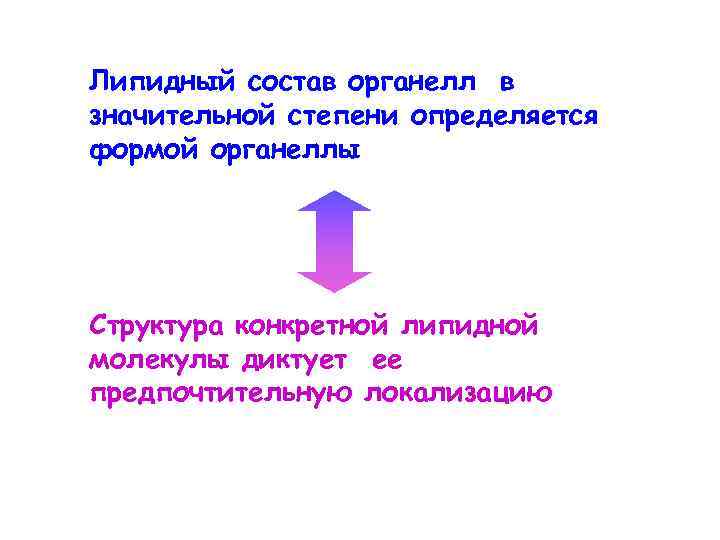 Липидный состав органелл в значительной степени определяется формой органеллы

Структура конкретной липидной молекулы диктует ее предпочтительную локализацию